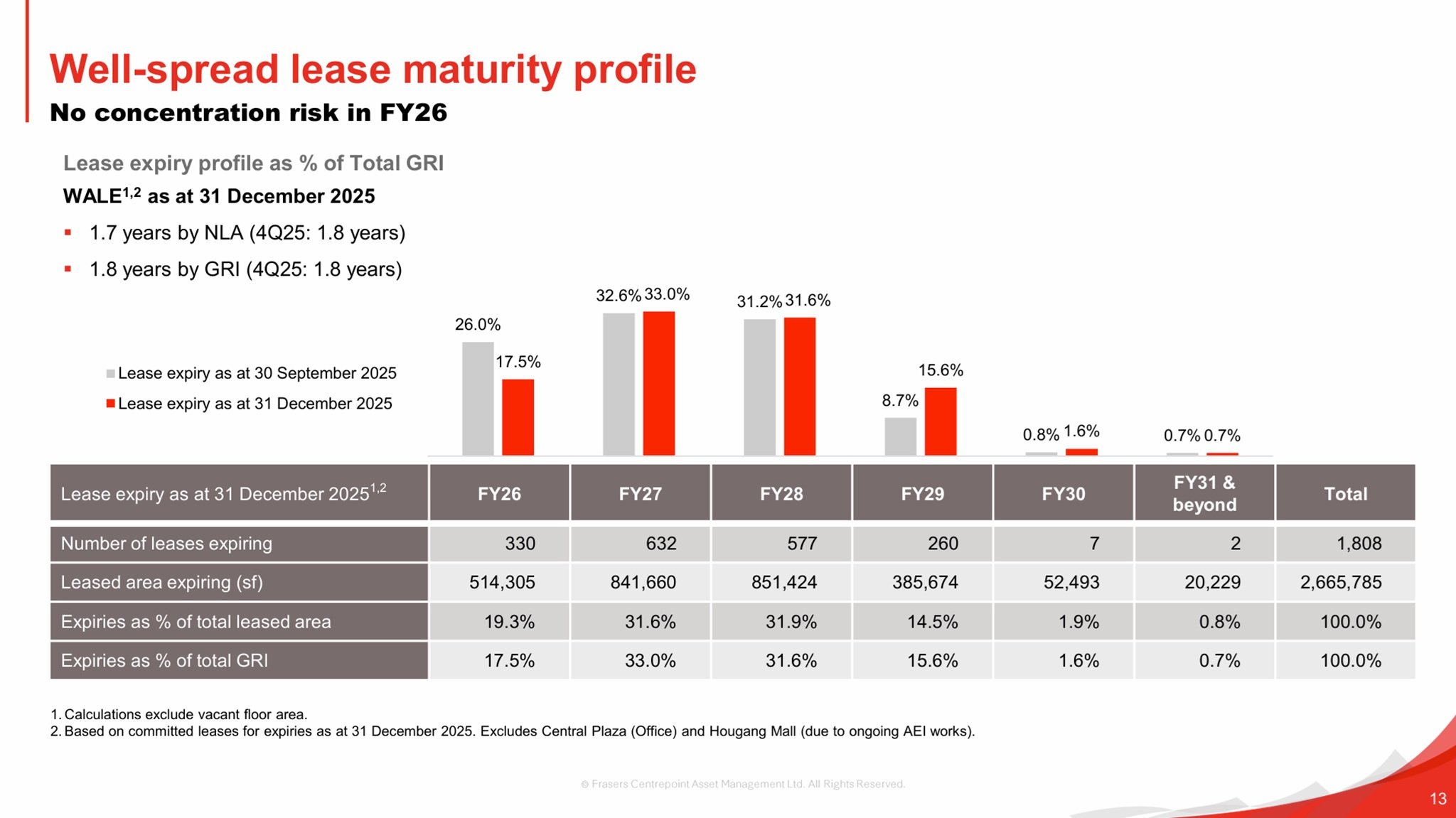 Well-spread lease maturity profile
No concentration risk in FY26

Lease expiry profile as % of Total GRI

WALE$^{1,2}$ as at 31 December 2025

▪ 1.7 years by NLA (4Q25: 1.8 years)
▪ 1.8 years by GRI (4Q25: 1.8 years)

Lease expiry as at 30 September 2025
Lease expiry as at 31 December 2025

26.0% 17.5%
32.6% 33.0%
31.2% 31.6%
8.7% 15.6%
0.8% 1.6%
0.7% 0.7%

| Lease expiry as at 31 December 2025$^{1,2}$ | FY26 | FY27 | FY28 | FY29 | FY30 | FY31 & beyond | Total |
|---|---|---|---|---|---|---|---|
| Number of leases expiring | 330 | 632 | 577 | 260 | 7 | 2 | 1,808 |
| Leased area expiring (sf) | 514,305 | 841,660 | 851,424 | 385,674 | 52,493 | 20,229 | 2,665,785 |
| Expiries as % of total leased area | 19.3% | 31.6% | 31.9% | 14.5% | 1.9% | 0.8% | 100.0% |
| Expiries as % of total GRI | 17.5% | 33.0% | 31.6% | 15.6% | 1.6% | 0.7% | 100.0% |

1. Calculations exclude vacant floor area.
2. Based on committed leases for expiries as at 31 December 2025. Excludes Central Plaza (Office) and Hougang Mall (due to ongoing AEI works).

© Frasers Centrepoint Asset Management Ltd. All Rights Reserved.

13